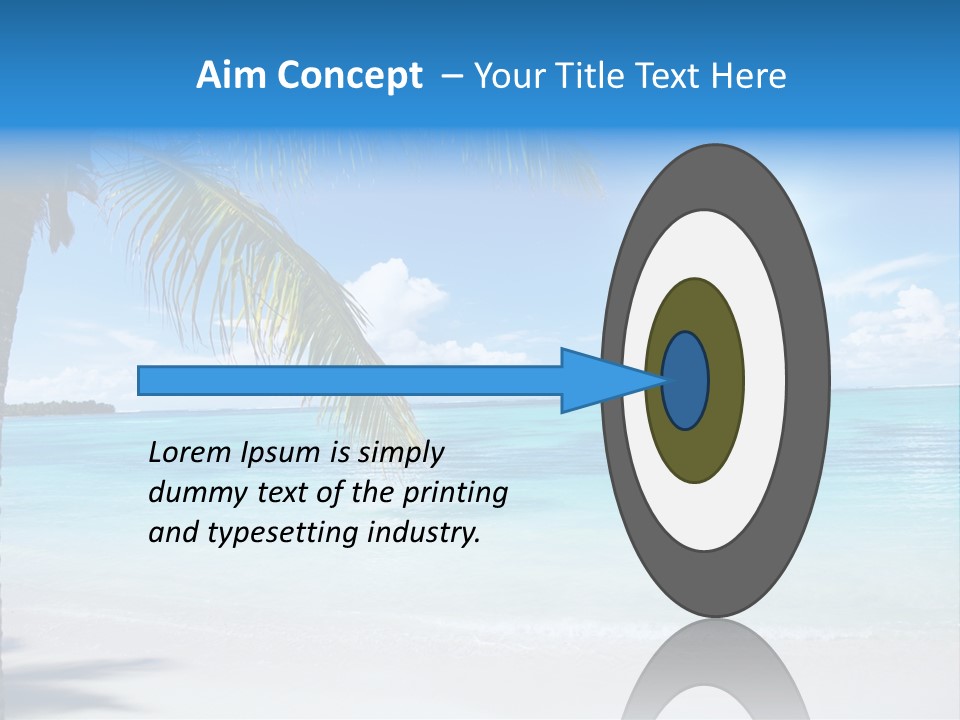 Aim Concept – Your Title Text Here

Lorem Ipsum is simply dummy text of the printing and typesetting industry.